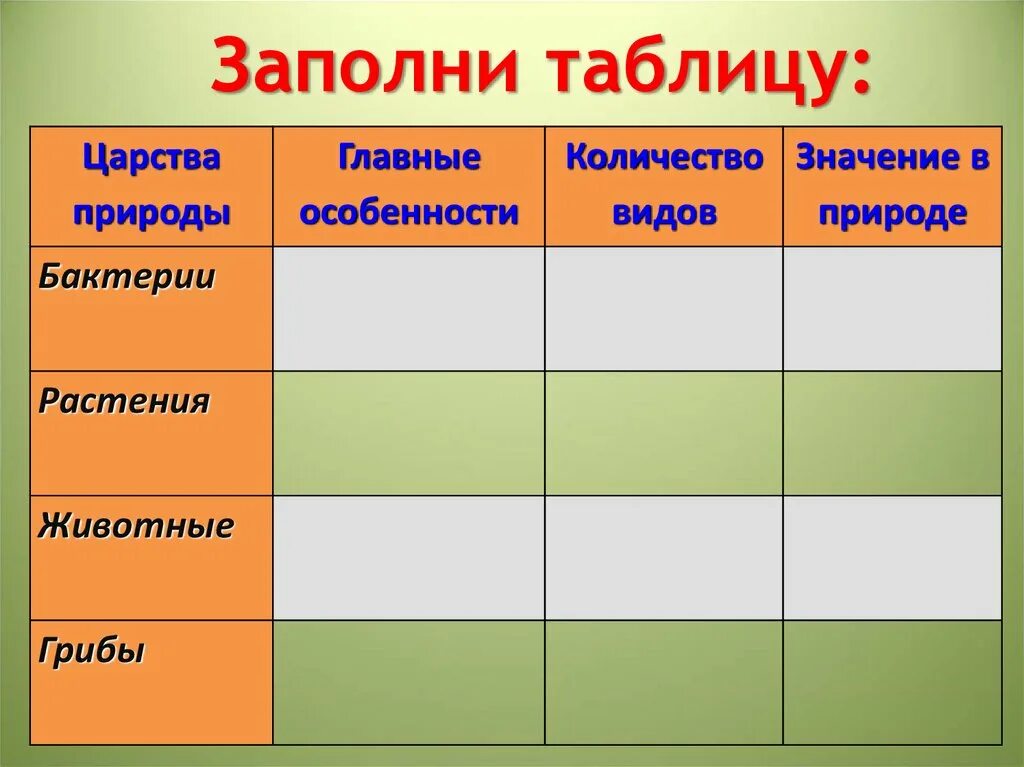 Заполни таблицу:

| Царства природы | Главные особенности | Количество видов | Значение в природе |
|---|---|---|---|
| Бактерии | | | |
| Растения | | | |
| Животные | | | |
| Грибы | | | |